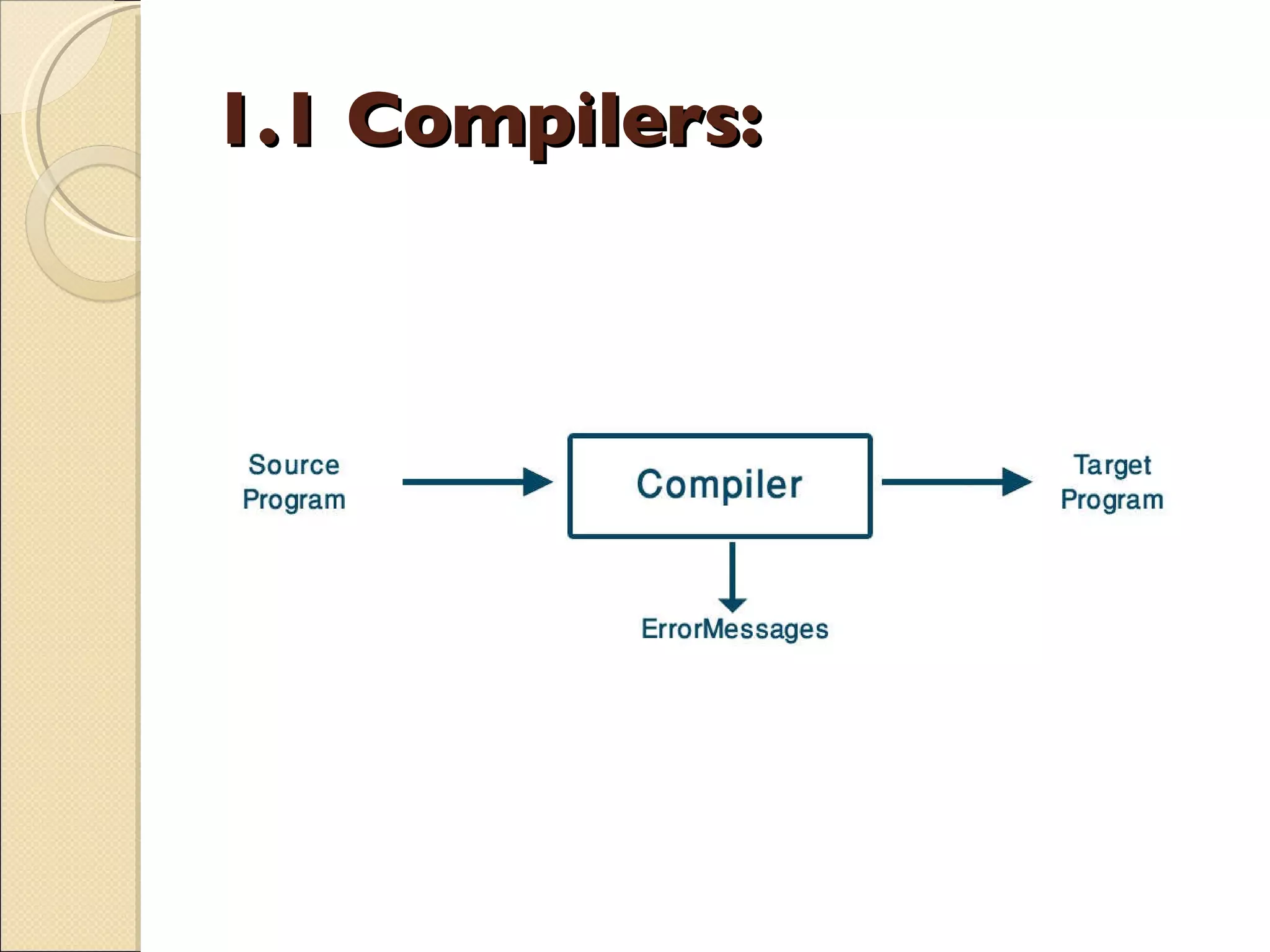 1.1 Compilers:

Source Program

Compiler

Target Program

ErrorMessages